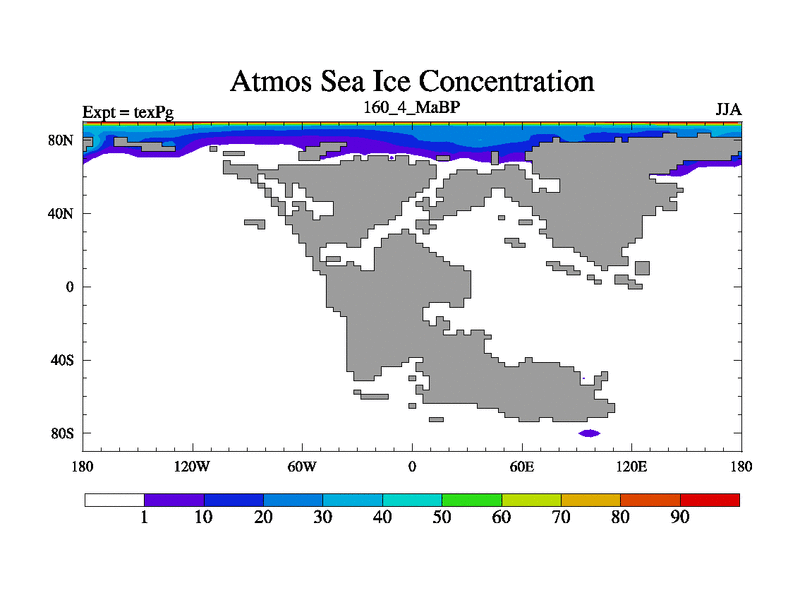 Atmos Sea Ice Concentration

Expt = texPg

160_4_MaBP

JJA

80N

40N

0

40S

80S

180

120W

60W

0

60E

120E

180

1

10

20

30

40

50

60

70

80

90